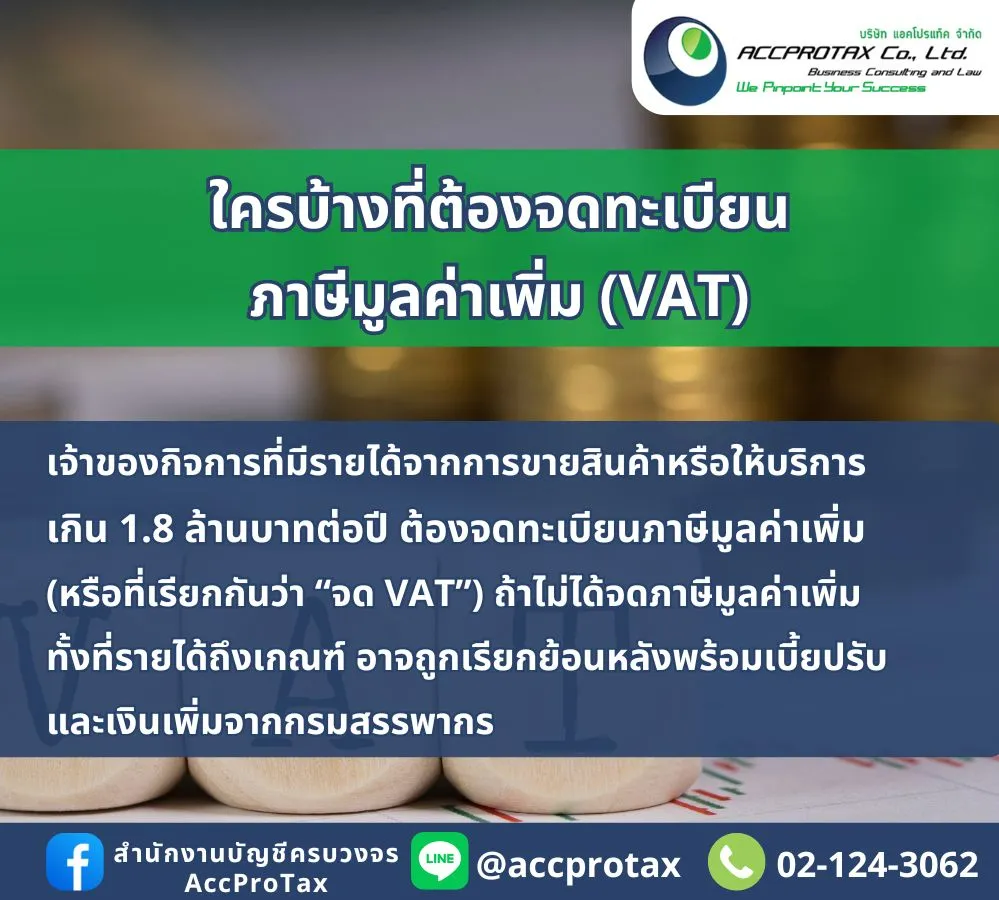 บริษัท แอคโปรแท็ค จำกัด
ACCPROTAX Co., Ltd.
Business Consulting and Law
We Pinpoint Your Success

ใครบ้างที่ต้องจดทะเบียน ภาษีมูลค่าเพิ่ม (VAT)

เจ้าของกิจการที่มีรายได้จากการขายสินค้าหรือให้บริการ เกิน 1.8 ล้านบาทต่อปี ต้องจดทะเบียนภาษีมูลค่าเพิ่ม (หรือที่เรียกกันว่า “จด VAT”) ถ้าไม่ได้จดภาษีมูลค่าเพิ่ม ทั้งที่รายได้ถึงเกณฑ์ อาจถูกเรียกย้อนหลังพร้อมเบี้ยปรับ และเงินเพิ่มจากกรมสรรพากร

สำนักงานบัญชีครบวงจร AccProTax
LINE @accprotax
02-124-3062